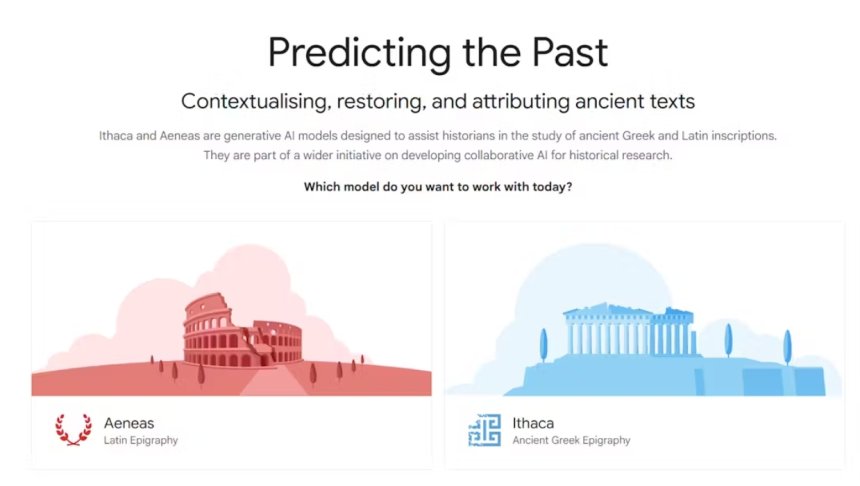 Predicting the Past

Contextualising, restoring, and attributing ancient texts

Ithaca and Aeneas are generative AI models designed to assist historians in the study of ancient Greek and Latin inscriptions. They are part of a wider initiative on developing collaborative AI for historical research.

Which model do you want to work with today?

Aeneas
Latin Epigraphy

Ithaca
Ancient Greek Epigraphy